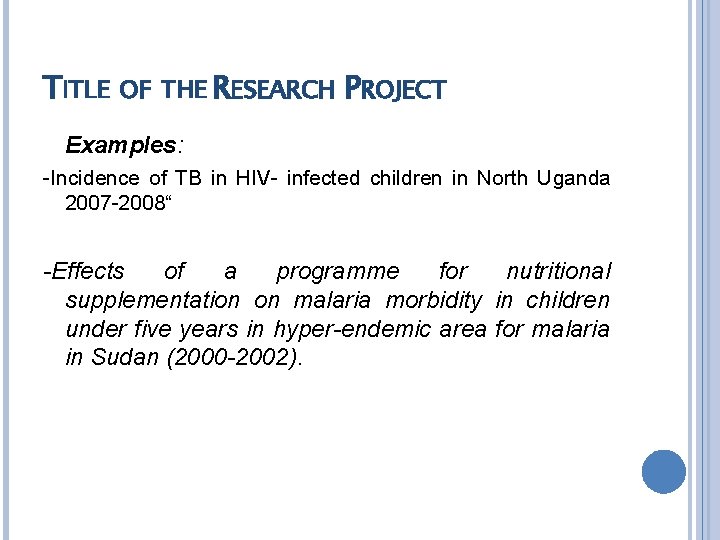 TITLE OF THE RESEARCH PROJECT

Examples:

-Incidence of TB in HIV- infected children in North Uganda 2007-2008“

-Effects of a programme for nutritional supplementation on malaria morbidity in children under five years in hyper-endemic area for malaria in Sudan (2000-2002).